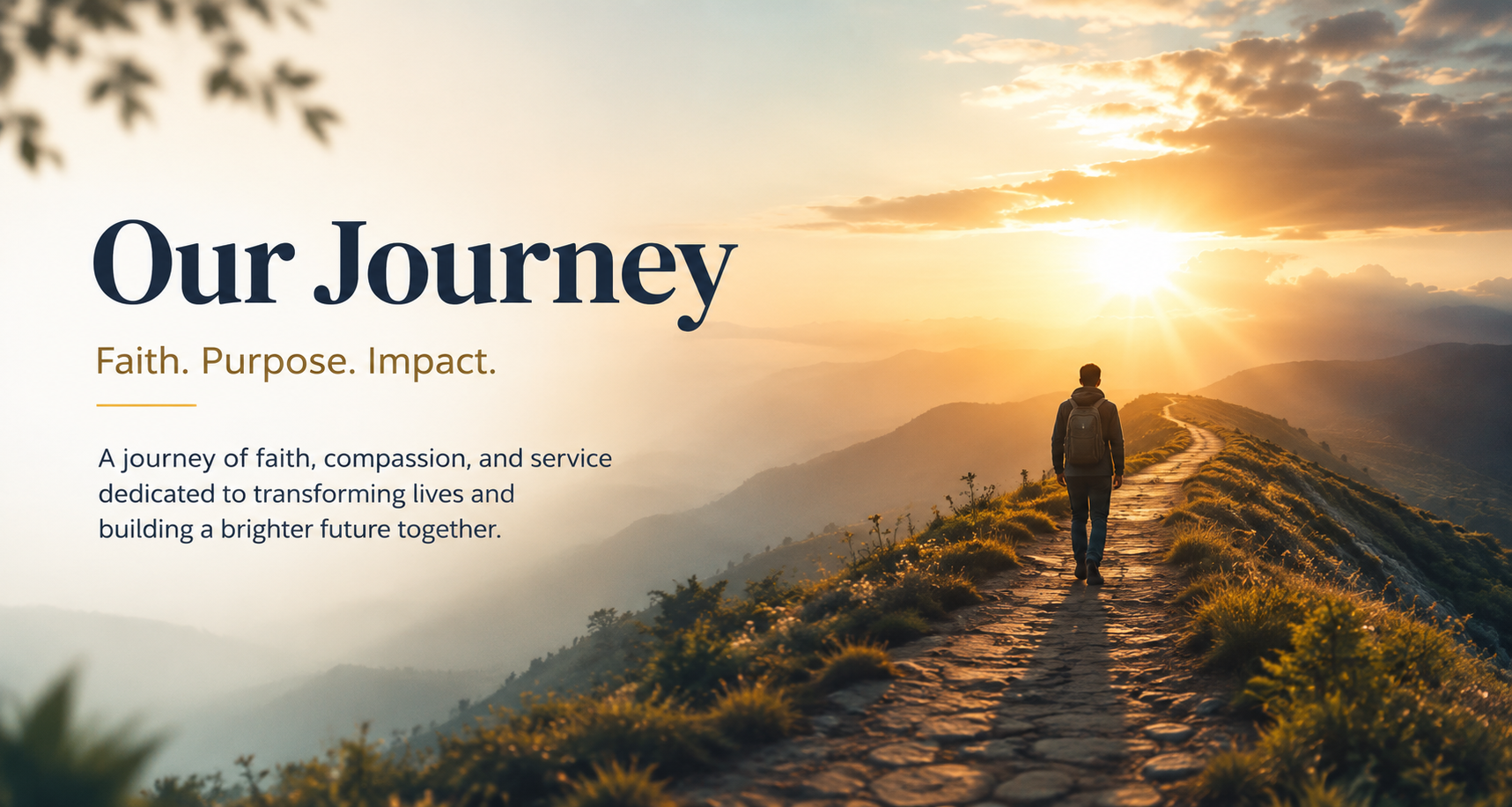 Our Journey

Faith. Purpose. Impact.

A journey of faith, compassion, and service dedicated to transforming lives and building a brighter future together.